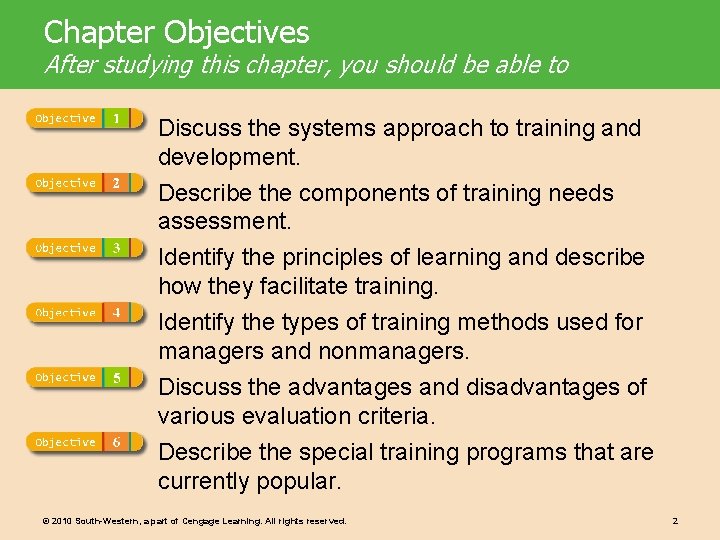 Chapter Objectives
After studying this chapter, you should be able to

Objective 1
Discuss the systems approach to training and development.

Objective 2
Describe the components of training needs assessment.

Objective 3
Identify the principles of learning and describe how they facilitate training.

Objective 4
Identify the types of training methods used for managers and nonmanagers.

Objective 5
Discuss the advantages and disadvantages of various evaluation criteria.

Objective 6
Describe the special training programs that are currently popular.

© 2010 South-Western, a part of Cengage Learning. All rights reserved.

2